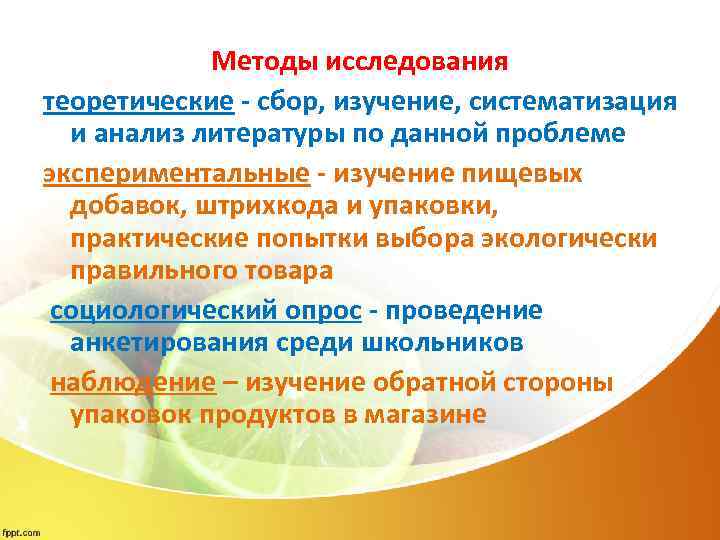 Методы исследования

теоретические - сбор, изучение, систематизация и анализ литературы по данной проблеме

экспериментальные - изучение пищевых добавок, штрихкода и упаковки, практические попытки выбора экологически правильного товара

социологический опрос - проведение анкетирования среди школьников

наблюдение – изучение обратной стороны упаковок продуктов в магазине

fppt.com